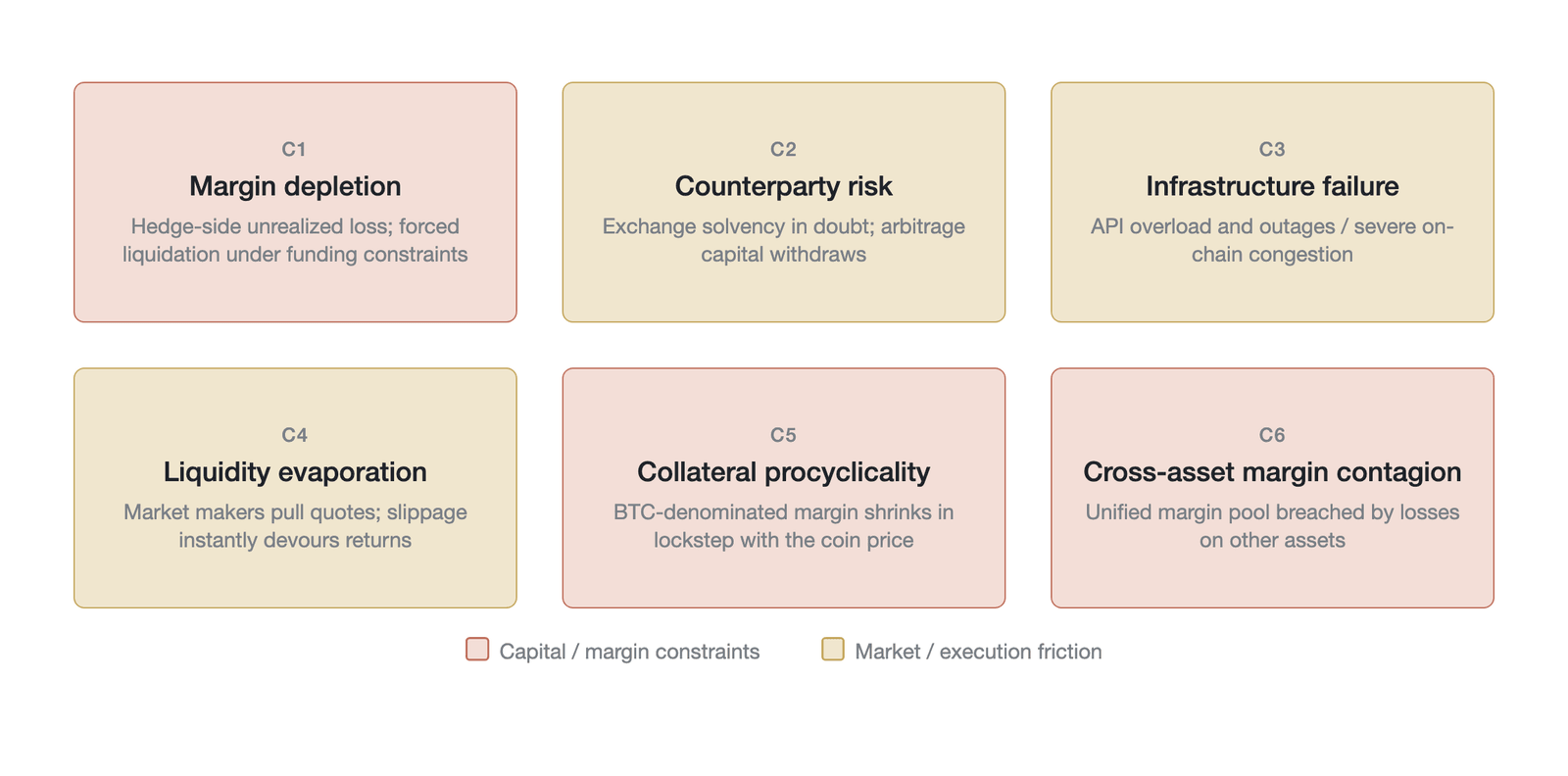 C1
Margin depletion
Hedge-side unrealized loss; forced liquidation under funding constraints

C2
Counterparty risk
Exchange solvency in doubt; arbitrage capital withdraws

C3
Infrastructure failure
API overload and outages / severe on-chain congestion

C4
Liquidity evaporation
Market makers pull quotes; slippage instantly devours returns

C5
Collateral procyclicality
BTC-denominated margin shrinks in lockstep with the coin price

C6
Cross-asset margin contagion
Unified margin pool breached by losses on other assets

Capital / margin constraints
Market / execution friction